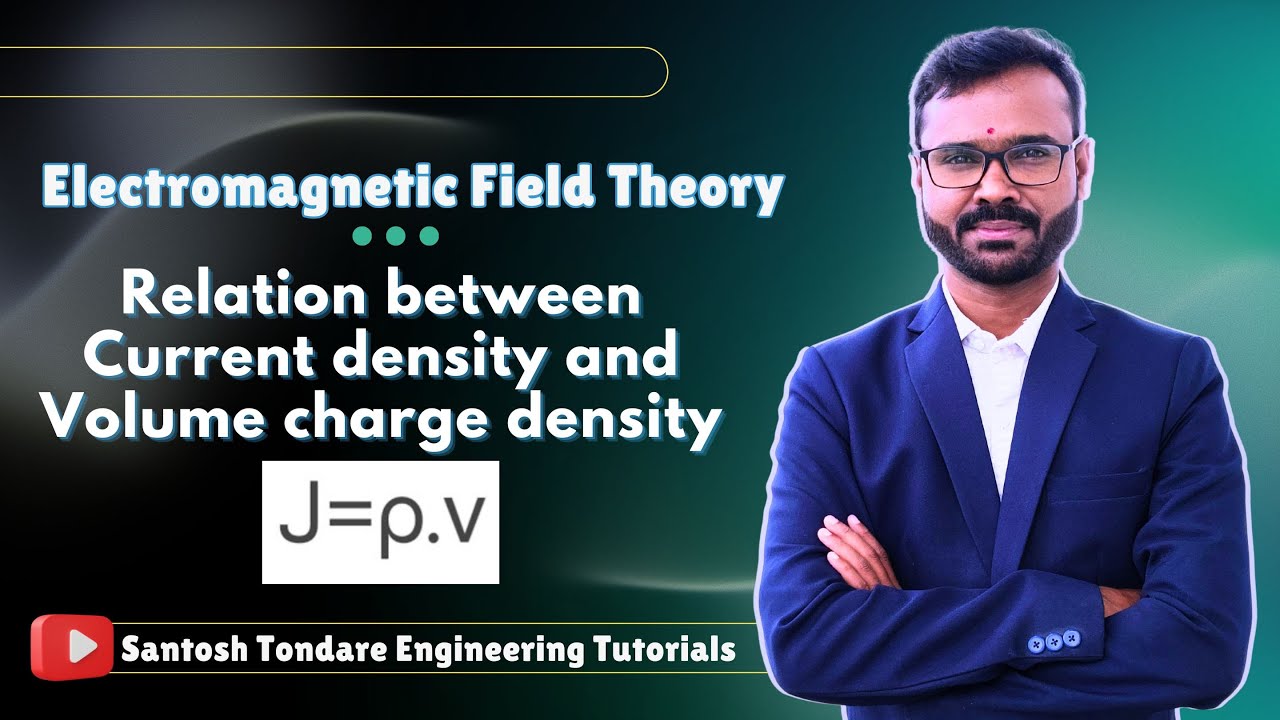 Electromagnetic Field Theory

Relation between Current density and Volume charge density

$J=\rho.v$

Santosh Tondare Engineering Tutorials